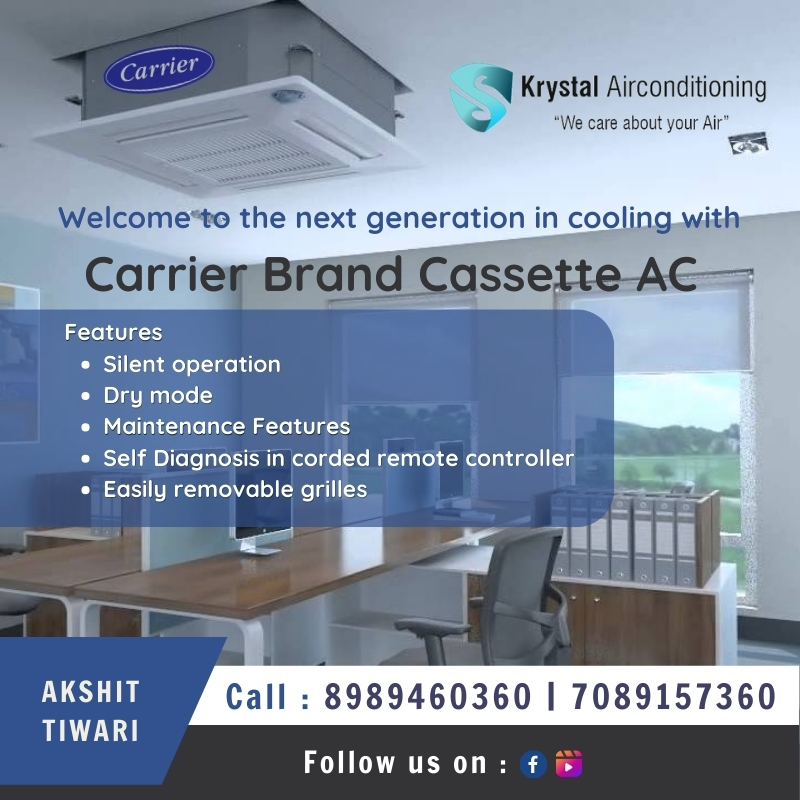 Carrier

Krystal Airconditioning
"We care about your Air"

Welcome to the next generation in cooling with
Carrier Brand Cassette AC

Features
• Silent operation
• Dry mode
• Maintenance Features
• Self Diagnosis in corded remote controller
• Easily removable grilles

AKSHIT TIWARI

Call : 8989460360 | 7089157360

Follow us on :